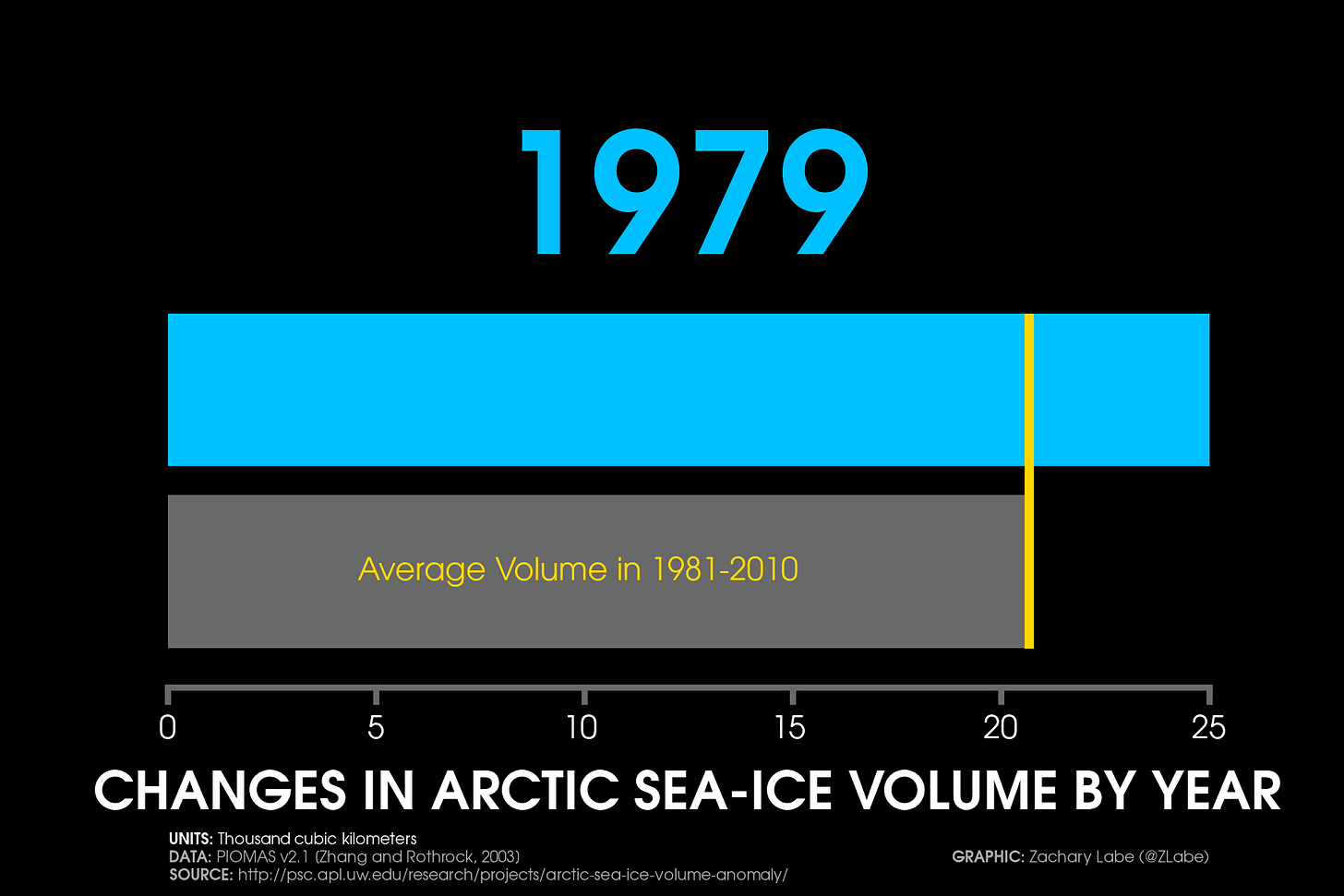 1979

Average Volume in 1981-2010

0 5 10 15 20 25

CHANGES IN ARCTIC SEA-ICE VOLUME BY YEAR

UNITS: Thousand cubic kilometers
DATA: PIOMAS v2.1 (Zhang and Rothrock, 2003)
SOURCE: http://psc.apl.uw.edu/research/projects/arctic-sea-ice-volume-anomaly/

GRAPHIC: Zachary Labe (@ZLabe)